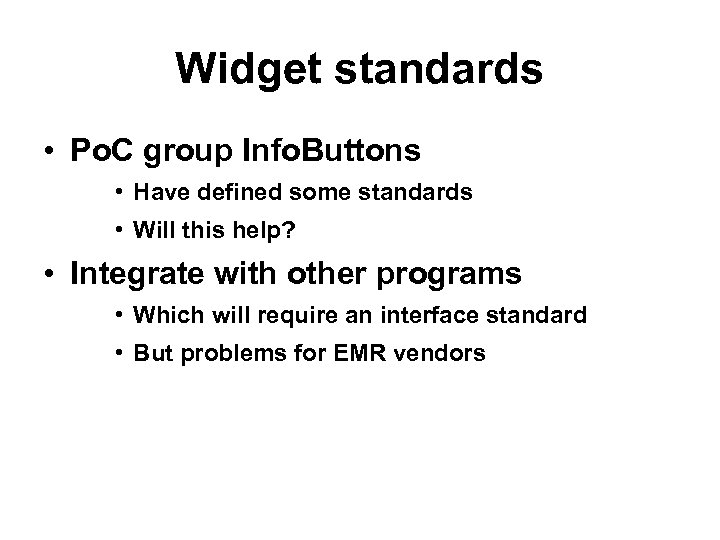 Widget standards

• PoC group InfoButtons
  • Have defined some standards
  • Will this help?
• Integrate with other programs
  • Which will require an interface standard
  • But problems for EMR vendors